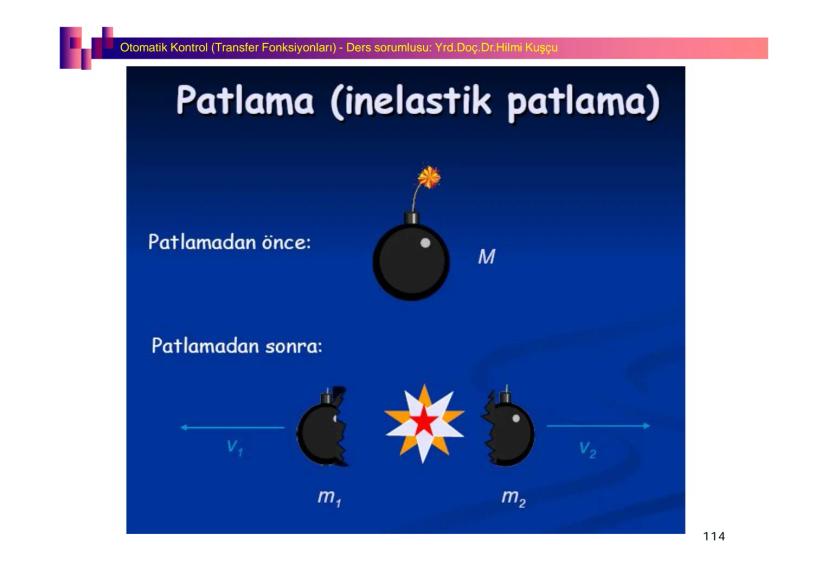 Otomatik Kontrol (Transfer Fonksiyonları) - Ders sorumlusu: Yrd.Doç.Dr.Hilmi Kuşçu

Patlama (inelastik patlama)

Patlamadan önce:

$M$

Patlamadan sonra:

$v_1$

$v_2$

$m_1$

$m_2$

114